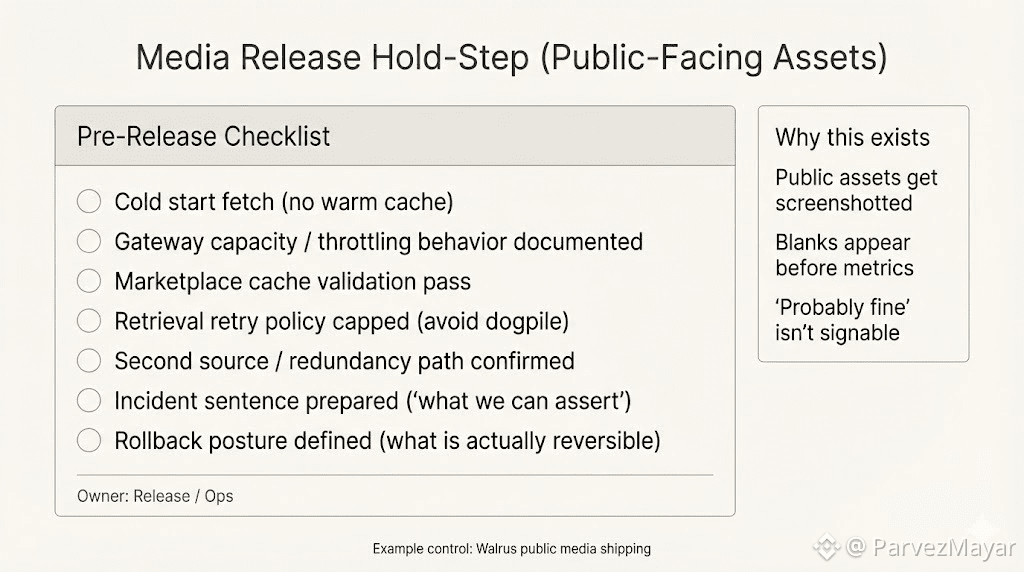 Media Release Hold-Step (Public-Facing Assets)

Pre-Release Checklist

Cold start fetch (no warm cache)
Gateway capacity / throttling behavior documented
Marketplace cache validation pass
Retrieval retry policy capped (avoid dogpile)
Second source / redundancy path confirmed
Incident sentence prepared ('what we can assert')
Rollback posture defined (what is actually reversible)

Owner: Release / Ops

Why this exists

Public assets get screenshotted

Blanks appear before metrics

'Probably fine' isn't signable

Example control: Walrus public media shipping

@ ParvezMayar